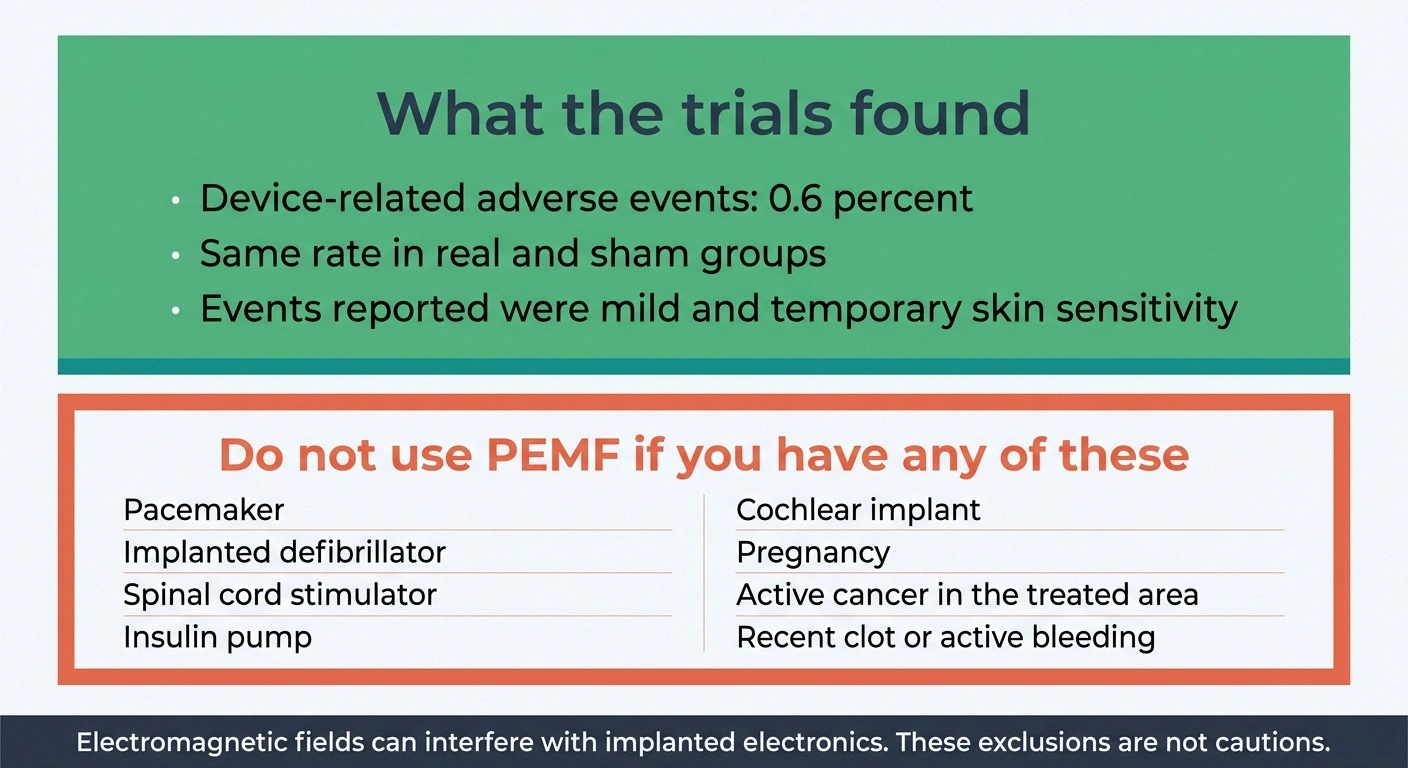 What the trials found

• Device-related adverse events: 0.6 percent
• Same rate in real and sham groups
• Events reported were mild and temporary skin sensitivity

Do not use PEMF if you have any of these

Pacemaker
Implanted defibrillator
Spinal cord stimulator
Insulin pump

Cochlear implant
Pregnancy
Active cancer in the treated area
Recent clot or active bleeding

Electromagnetic fields can interfere with implanted electronics. These exclusions are not cautions.